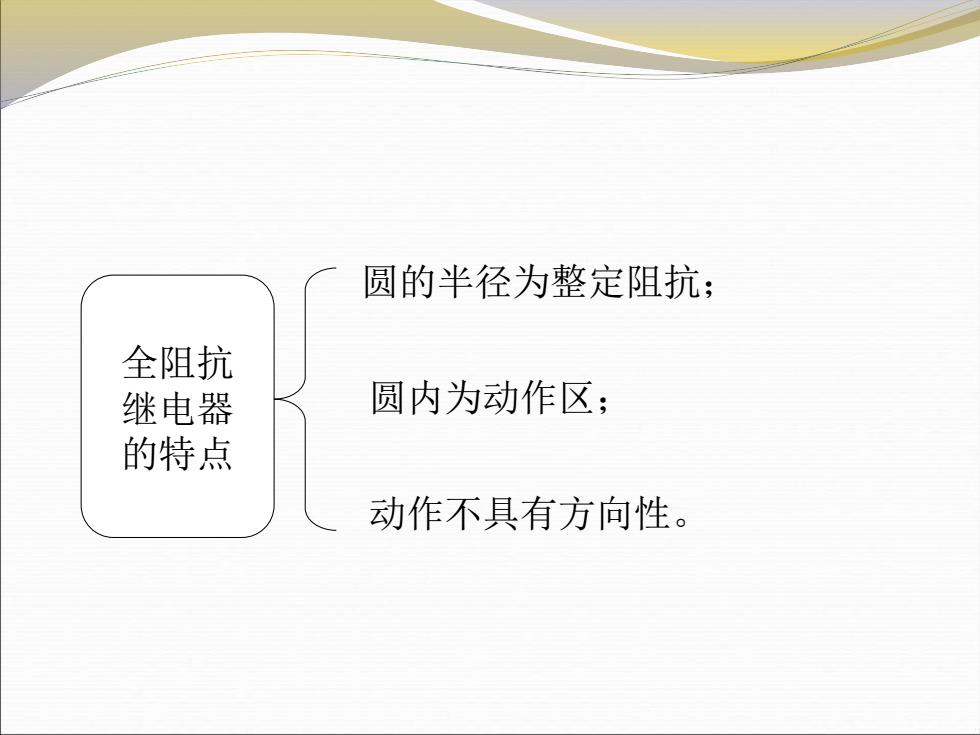 全阻抗继电器的特点

圆的半径为整定阻抗；

圆内为动作区；

动作不具有方向性。